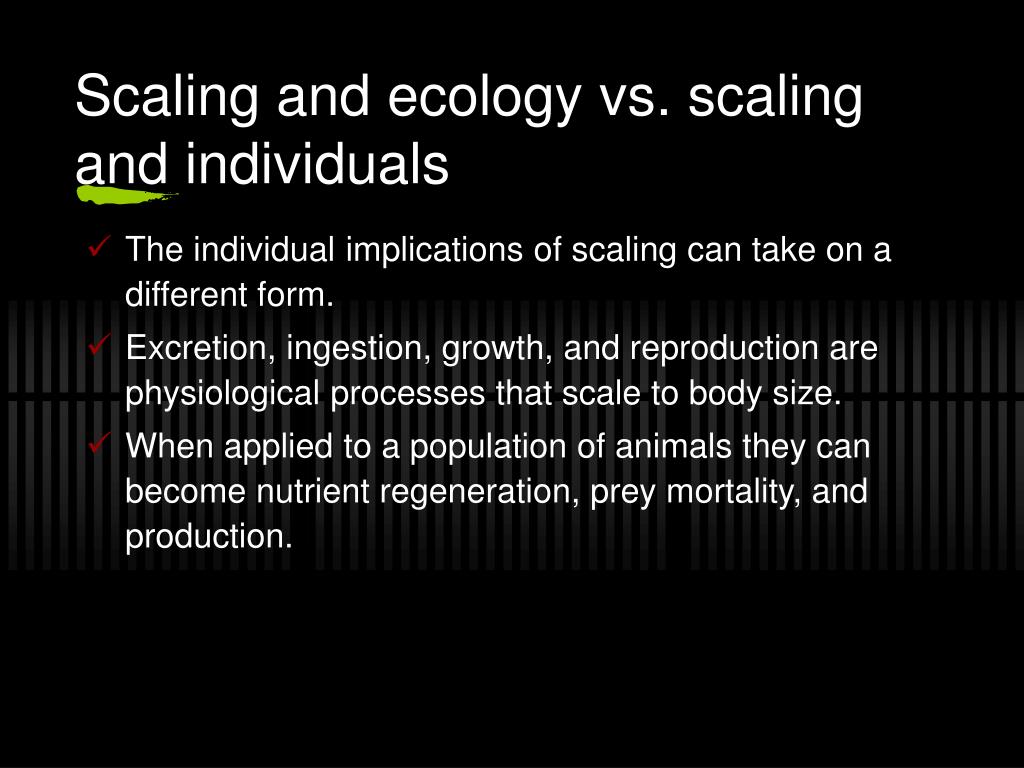 Scaling and ecology vs. scaling and individuals

✓ The individual implications of scaling can take on a different form.

✓ Excretion, ingestion, growth, and reproduction are physiological processes that scale to body size.

✓ When applied to a population of animals they can become nutrient regeneration, prey mortality, and production.